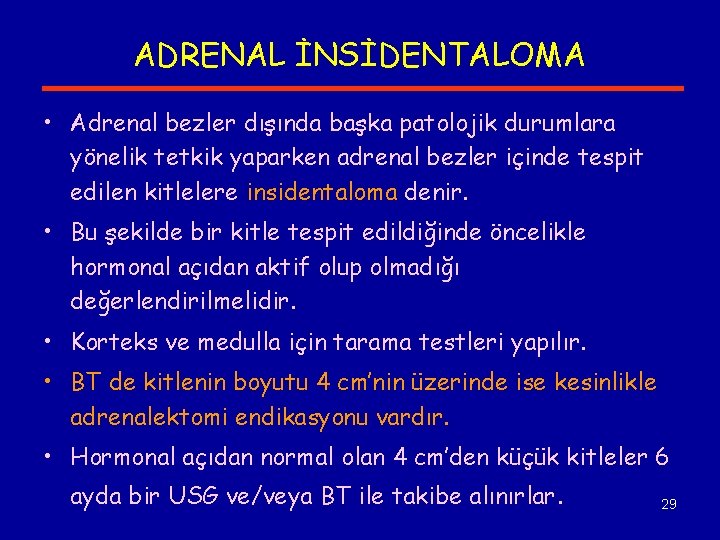 ADRENAL İNSİDENTALOMA

• Adrenal bezler dışında başka patolojik durumlara yönelik tetkik yaparken adrenal bezler içinde tespit edilen kitlelere insidentaloma denir.

• Bu şekilde bir kitle tespit edildiğinde öncelikle hormonal açıdan aktif olup olmadığı değerlendirilmelidir.

• Korteks ve medulla için tarama testleri yapılır.

• BT de kitlenin boyutu 4 cm'nin üzerinde ise kesinlikle adrenalektomi endikasyonu vardır.

• Hormonal açıdan normal olan 4 cm'den küçük kitleler 6 ayda bir USG ve/veya BT ile takibe alınırlar.

29